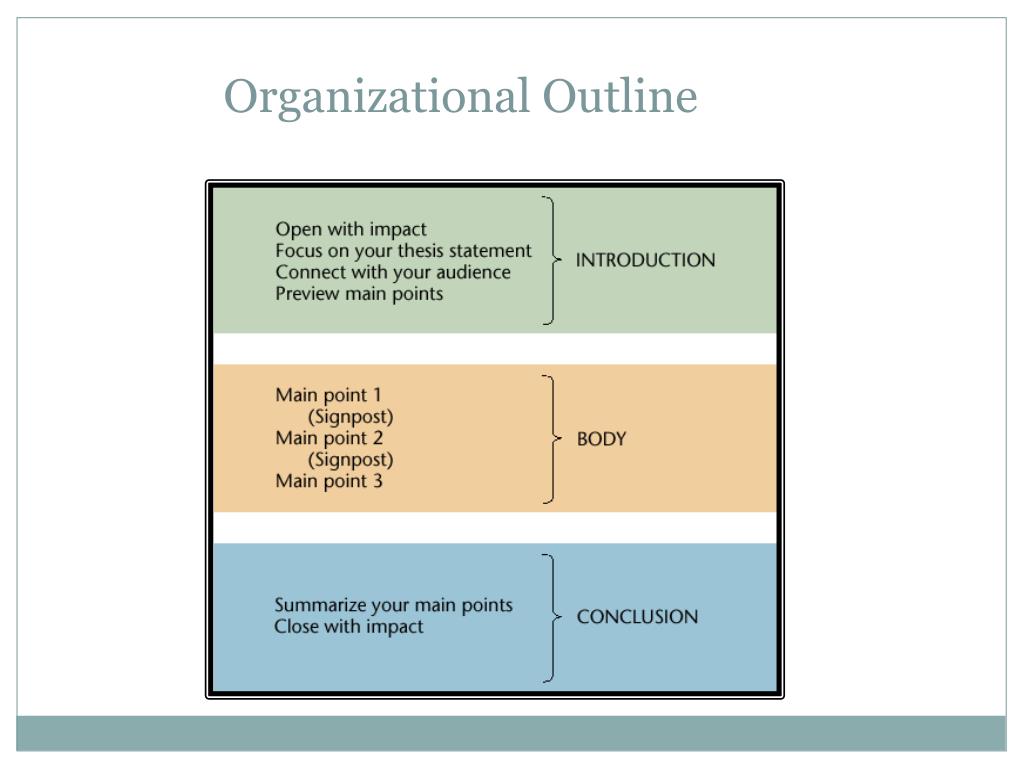 Organizational Outline

Open with impact
Focus on your thesis statement
Connect with your audience
Preview main points

INTRODUCTION

Main point 1
(Signpost)
Main point 2
(Signpost)
Main point 3

BODY

Summarize your main points
Close with impact

CONCLUSION